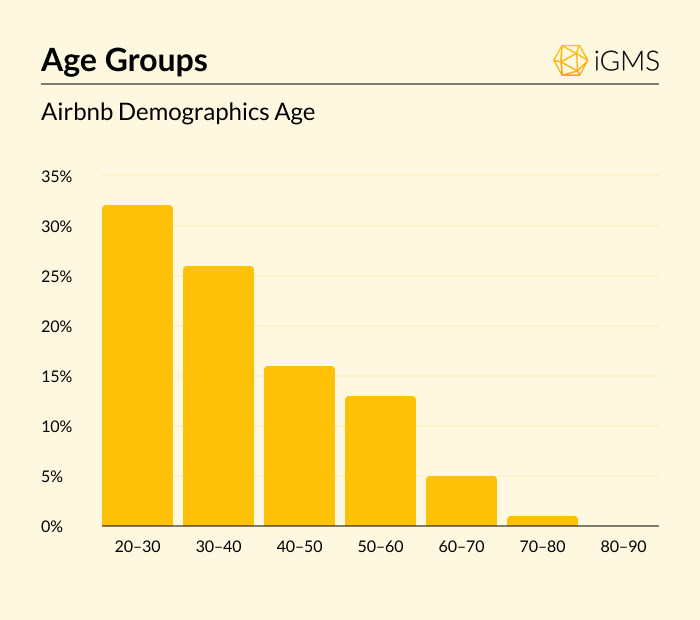 Age Groups

iGMS

Airbnb Demographics Age

35%
30%
25%
20%
15%
10%
5%
0%

20–30
30–40
40–50
50–60
60–70
70–80
80–90